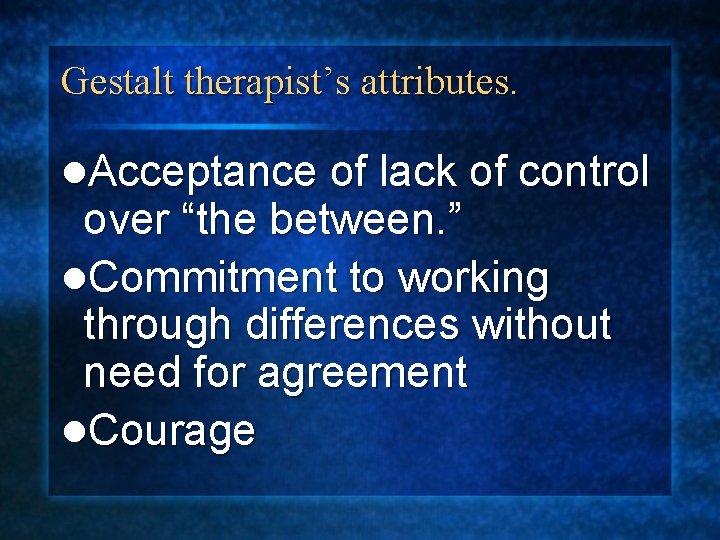 Gestalt therapist’s attributes.

●Acceptance of lack of control over “the between.”

●Commitment to working through differences without need for agreement

●Courage